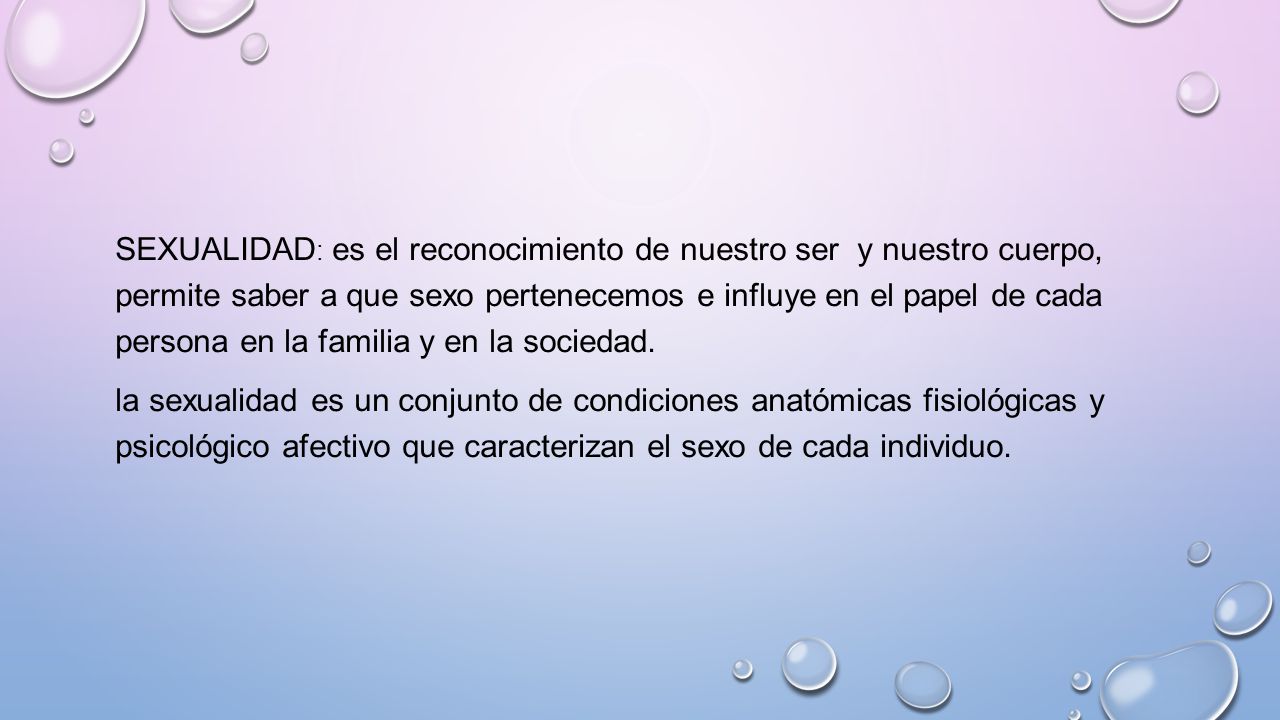 SEXUALIDAD: es el reconocimiento de nuestro ser y nuestro cuerpo, permite saber a que sexo pertenecemos e influye en el papel de cada persona en la familia y en la sociedad.

la sexualidad es un conjunto de condiciones anatómicas fisiológicas y psicológico afectivo que caracterizan el sexo de cada individuo.